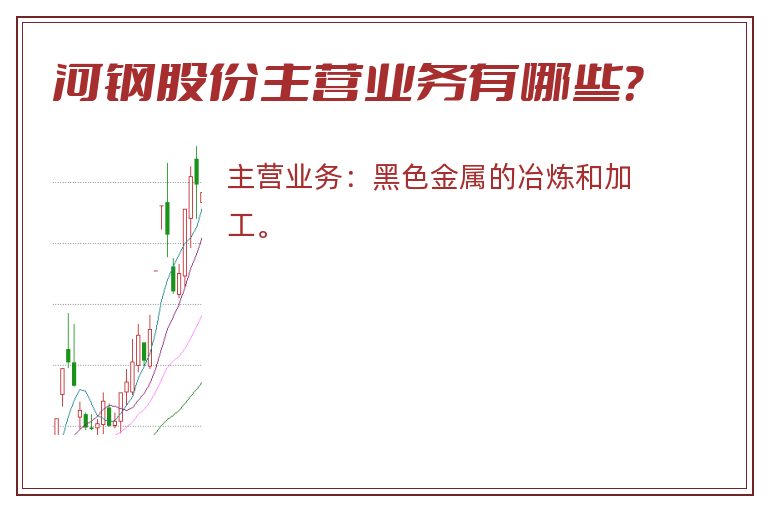 河钢股份主营业务有哪些?

主营业务：黑色金属的冶炼和加工。